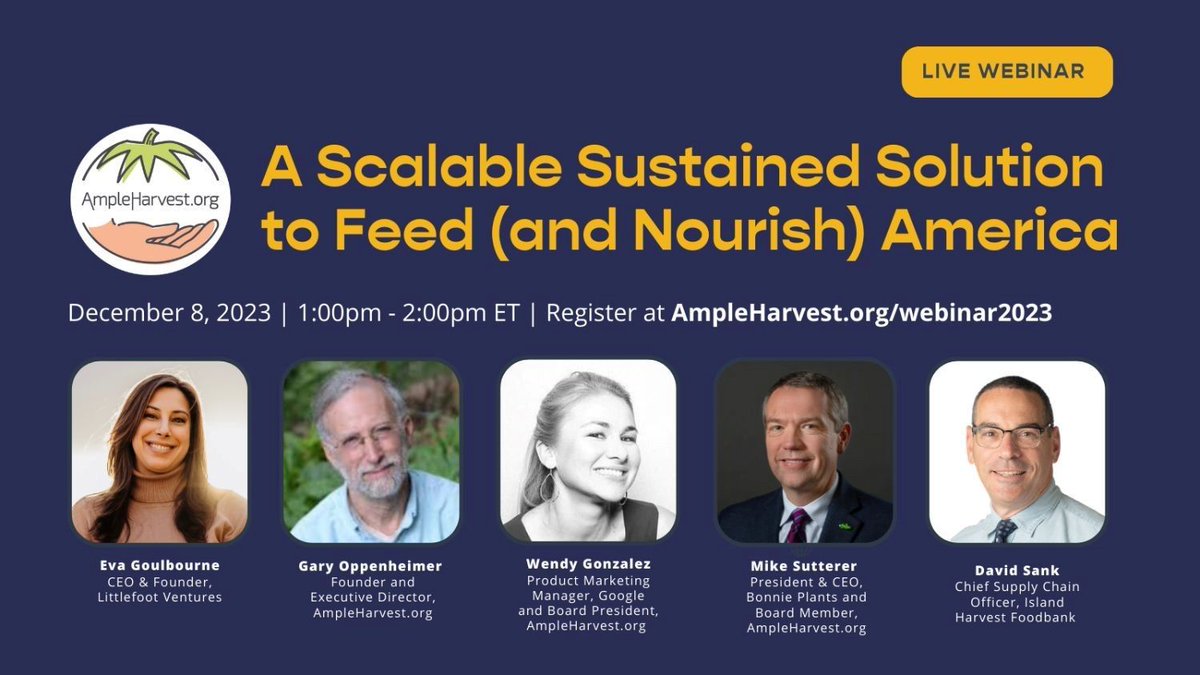 LIVE WEBINAR

AmpleHarvest.org

A Scalable Sustained Solution to Feed (and Nourish) America

December 8, 2023 | 1:00pm - 2:00pm ET | Register at AmpleHarvest.org/webinar2023

Eva Goulbourne
CEO & Founder, Littlefoot Ventures

Gary Oppenheimer
Founder and Executive Director, AmpleHarvest.org

Wendy Gonzalez
Product Marketing Manager, Google and Board President, AmpleHarvest.org

Mike Sutterer
President & CEO, Bonnie Plants and Board Member, AmpleHarvest.org

David Sank
Chief Supply Chain Officer, Island Harvest Foodbank